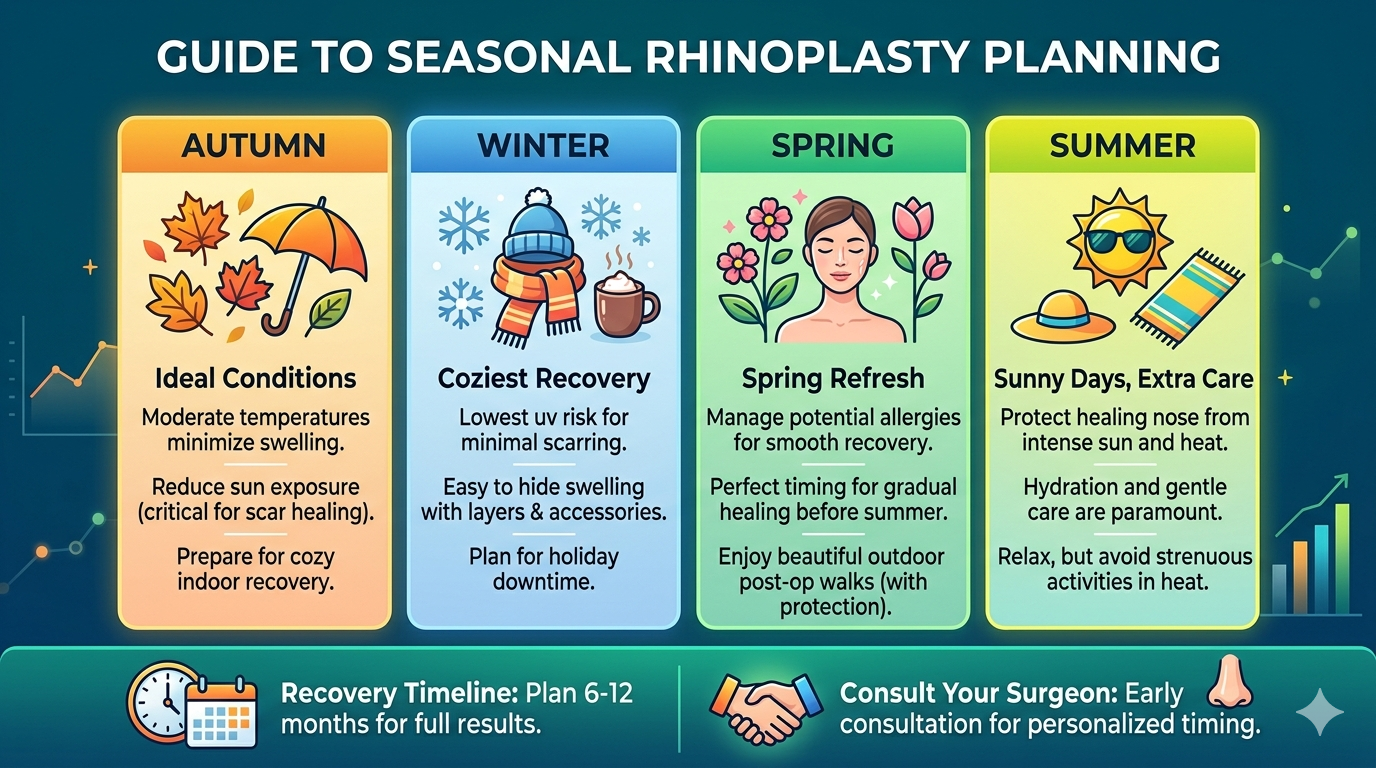 GUIDE TO SEASONAL RHINOPLASTY PLANNING

AUTUMN

Ideal Conditions

Moderate temperatures minimize swelling.

Reduce sun exposure (critical for scar healing).

Prepare for cozy indoor recovery.

WINTER

Coziest Recovery

Lowest uv risk for minimal scarring.

Easy to hide swelling with layers & accessories.

Plan for holiday downtime.

SPRING

Spring Refresh

Manage potential allergies for smooth recovery.

Perfect timing for gradual healing before summer.

Enjoy beautiful outdoor post-op walks (with protection).

SUMMER

Sunny Days, Extra Care

Protect healing nose from intense sun and heat.

Hydration and gentle care are paramount.

Relax, but avoid strenuous activities in heat.

Recovery Timeline: Plan 6-12 months for full results.

Consult Your Surgeon: Early consultation for personalized timing.